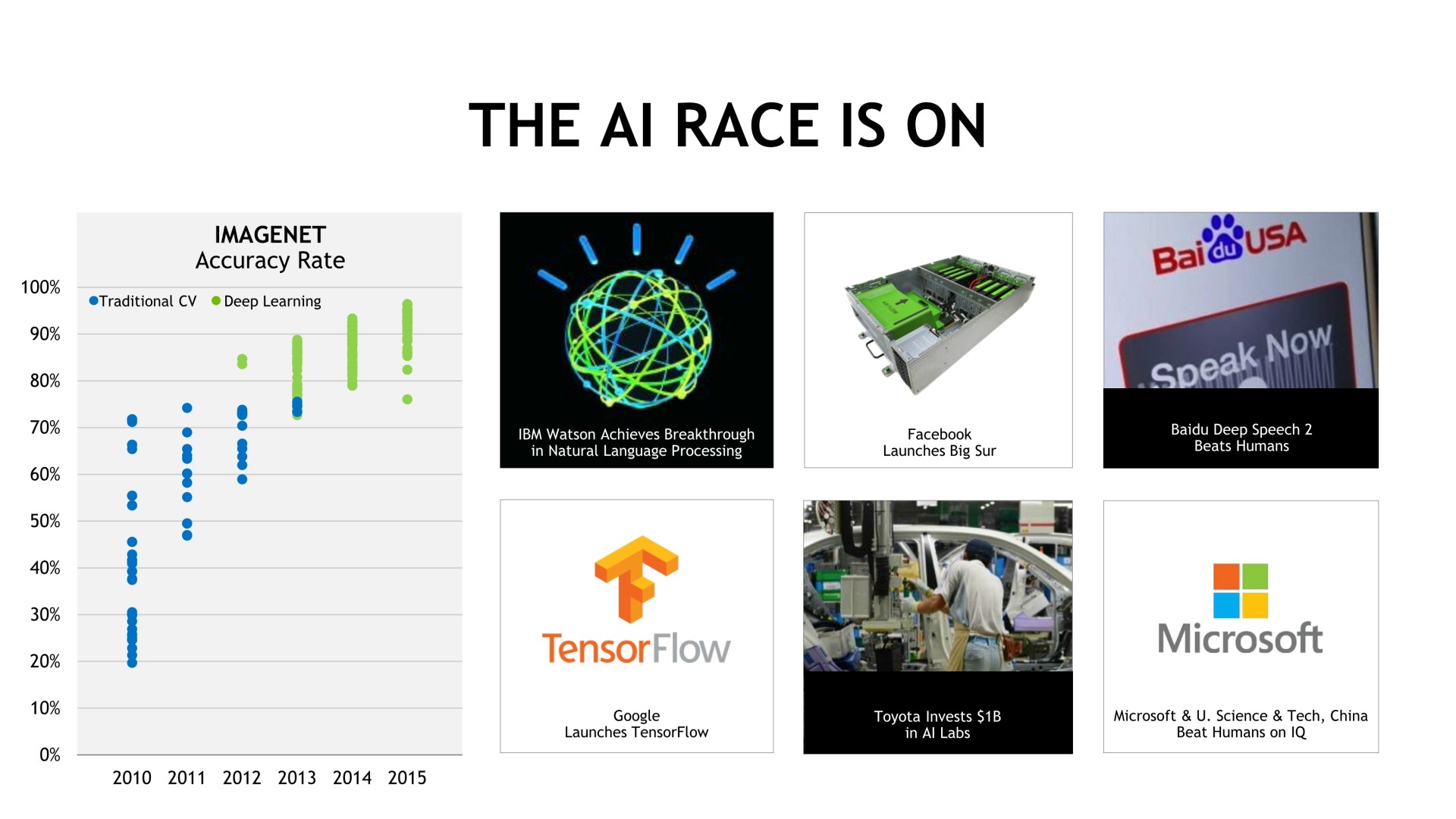 THE AI RACE IS ON

IMAGENET
Accuracy Rate

Traditional CV  Deep Learning

100%
90%
80%
70%
60%
50%
40%
30%
20%
10%
0%

2010 2011 2012 2013 2014 2015

IBM Watson Achieves Breakthrough in Natural Language Processing

Facebook Launches Big Sur

Bai du USA
Speak Now

Baidu Deep Speech 2 Beats Humans

TensorFlow

Google Launches TensorFlow

Toyota Invests $1B in AI Labs

Microsoft

Microsoft & U. Science & Tech, China Beat Humans on IQ